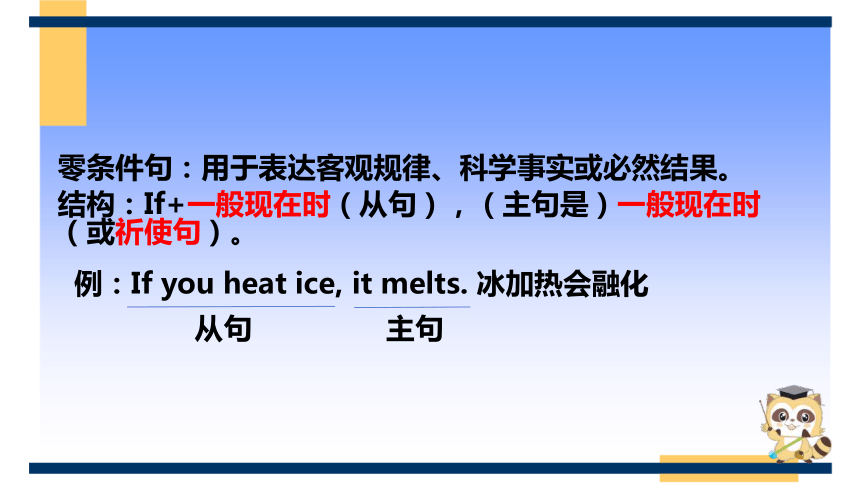 零条件句：用于表达客观规律、科学事实或必然结果。
结构：If+一般现在时（从句），（主句是）一般现在时（或祈使句）。

例：If you heat ice, it melts. 冰加热会融化

从句　　主句